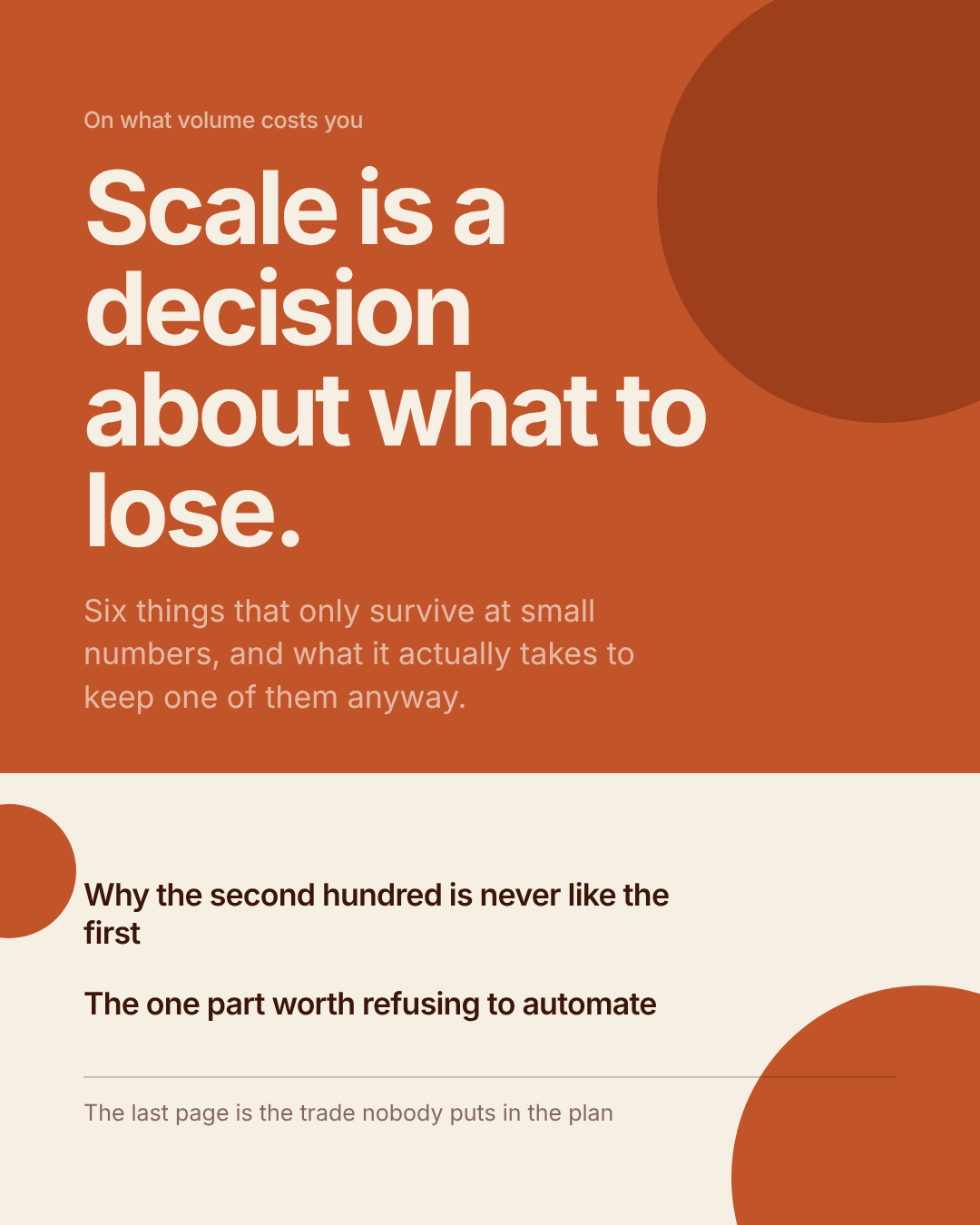 On what volume costs you

Scale is a decision about what to lose.

Six things that only survive at small numbers, and what it actually takes to keep one of them anyway.

Why the second hundred is never like the first

The one part worth refusing to automate

The last page is the trade nobody puts in the plan